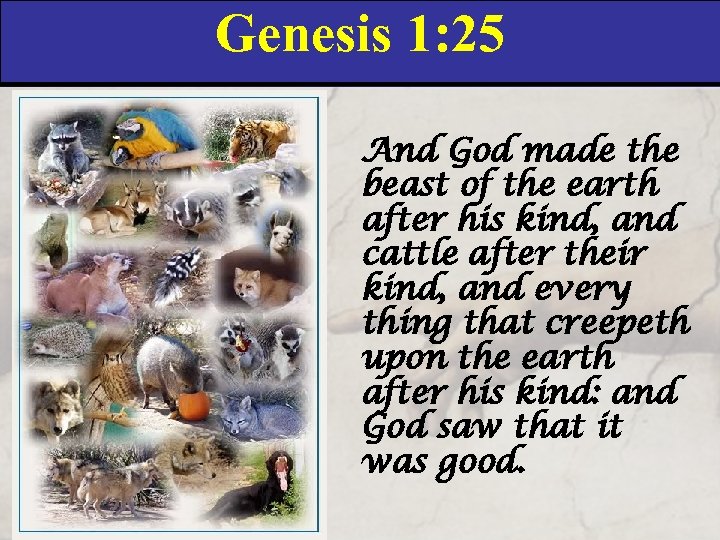 Genesis 1:25

And God made the beast of the earth after his kind, and cattle after their kind, and every thing that creepeth upon the earth after his kind: and God saw that it was good.